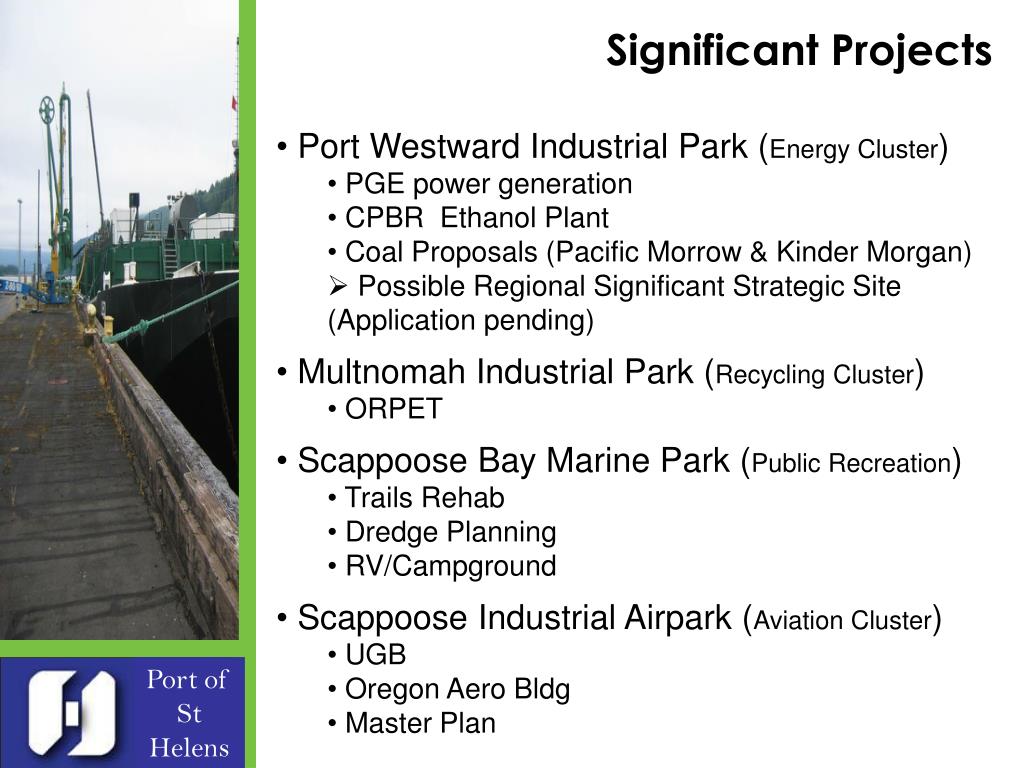 Significant Projects

• Port Westward Industrial Park (Energy Cluster)
• PGE power generation
• CPBR Ethanol Plant
• Coal Proposals (Pacific Morrow & Kinder Morgan)
➢ Possible Regional Significant Strategic Site (Application pending)

• Multnomah Industrial Park (Recycling Cluster)
• ORPET

• Scappoose Bay Marine Park (Public Recreation)
• Trails Rehab
• Dredge Planning
• RV/Campground

• Scappoose Industrial Airpark (Aviation Cluster)
• UGB
• Oregon Aero Bldg
• Master Plan

Port of St Helens